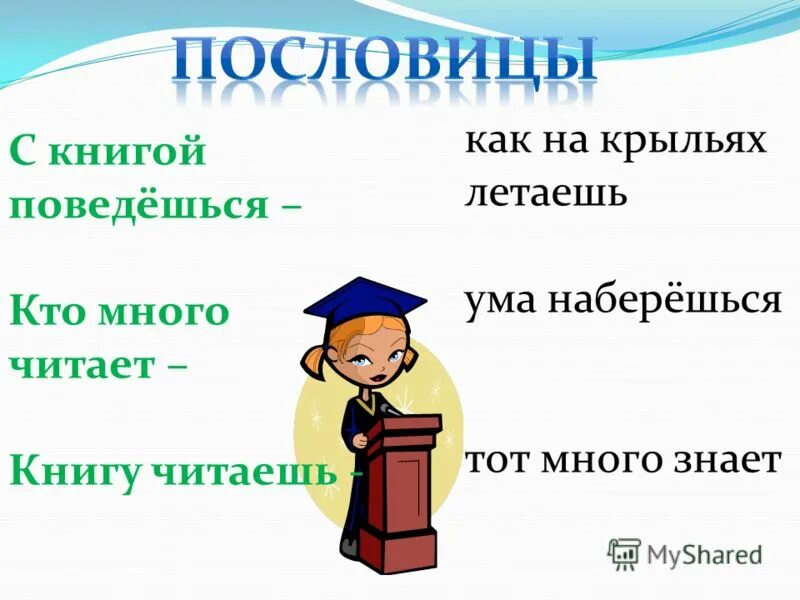 ПОСЛОВИЦЫ

С книгой поведёшься –

Кто много читает –

Книгу читаешь -

как на крыльях летаешь

ума наберёшься

тот много знает

MyShared